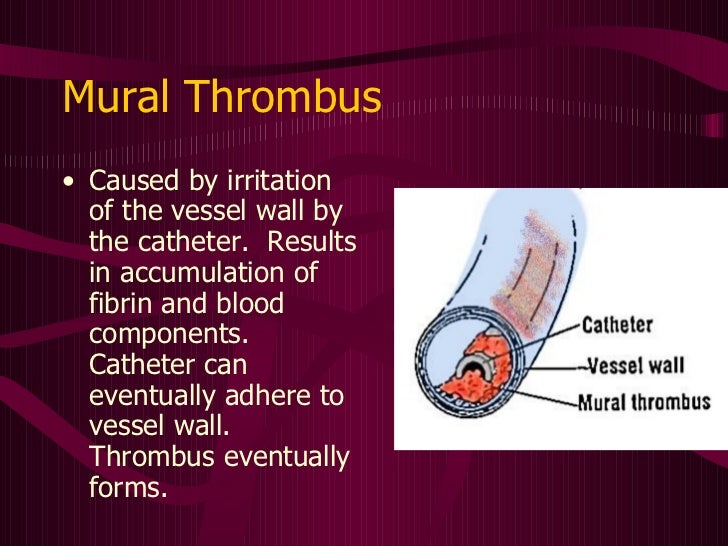 Mural Thrombus

• Caused by irritation of the vessel wall by the catheter. Results in accumulation of fibrin and blood components. Catheter can eventually adhere to vessel wall. Thrombus eventually forms.

Catheter
Vessel wall
Mural thrombus